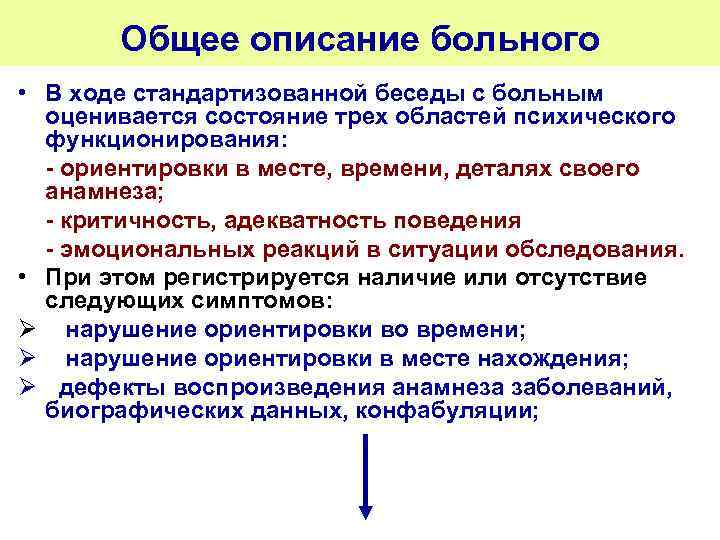 Общее описание больного

• В ходе стандартизованной беседы с больным оценивается состояние трех областей психического функционирования:

- ориентировки в месте, времени, деталях своего анамнеза;

- критичность, адекватность поведения

- эмоциональных реакций в ситуации обследования.

• При этом регистрируется наличие или отсутствие следующих симптомов:

➢ нарушение ориентировки во времени;

➢ нарушение ориентировки в месте нахождения;

➢ дефекты воспроизведения анамнеза заболеваний, биографических данных, конфабуляции;